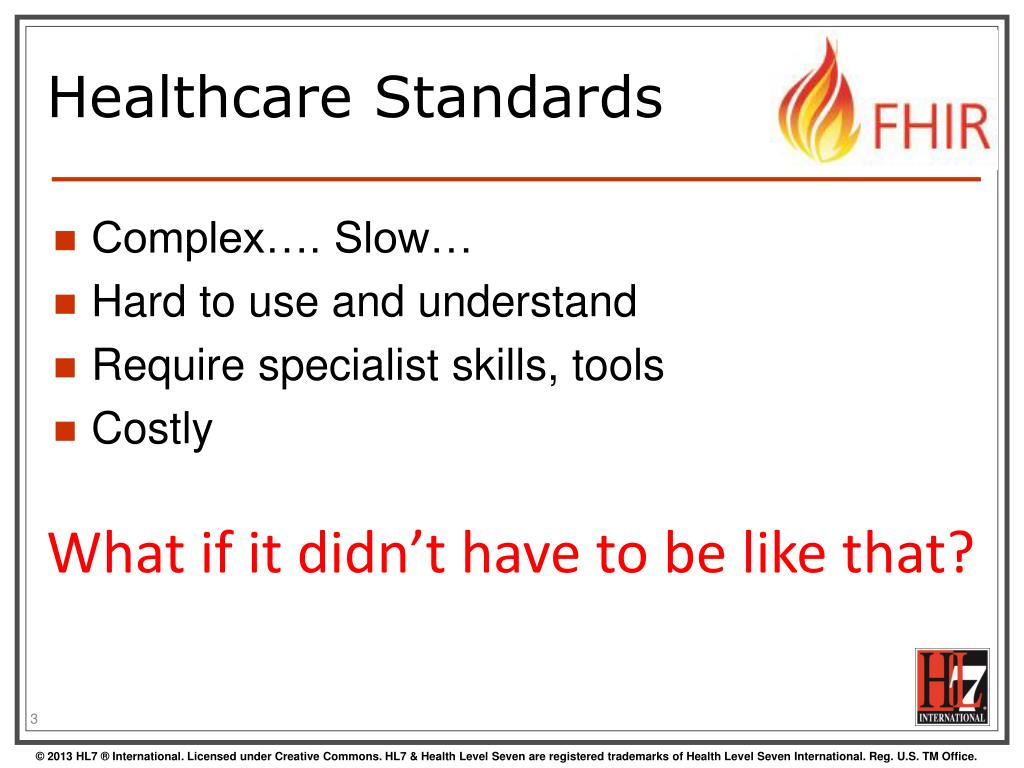 Healthcare Standards

FHIR

- Complex…. Slow…
- Hard to use and understand
- Require specialist skills, tools
- Costly

What if it didn't have to be like that?

HL7 INTERNATIONAL

3

© 2013 HL7 ® International. Licensed under Creative Commons. HL7 & Health Level Seven are registered trademarks of Health Level Seven International. Reg. U.S. TM Office.